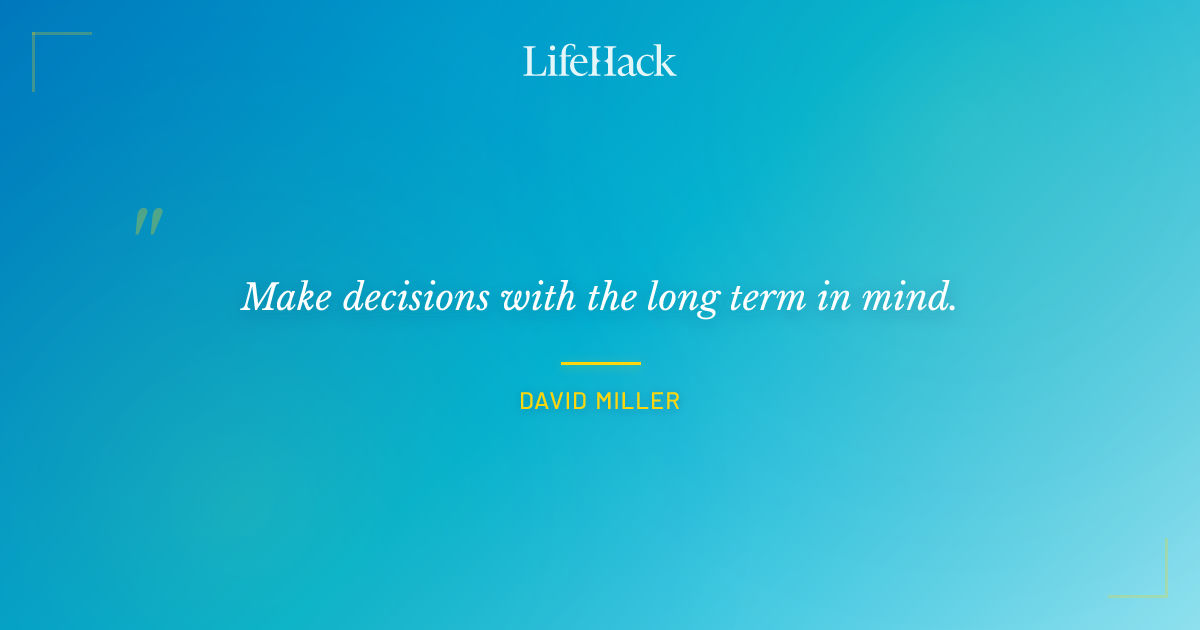 LifeHack

"

Make decisions with the long term in mind.

DAVID MILLER